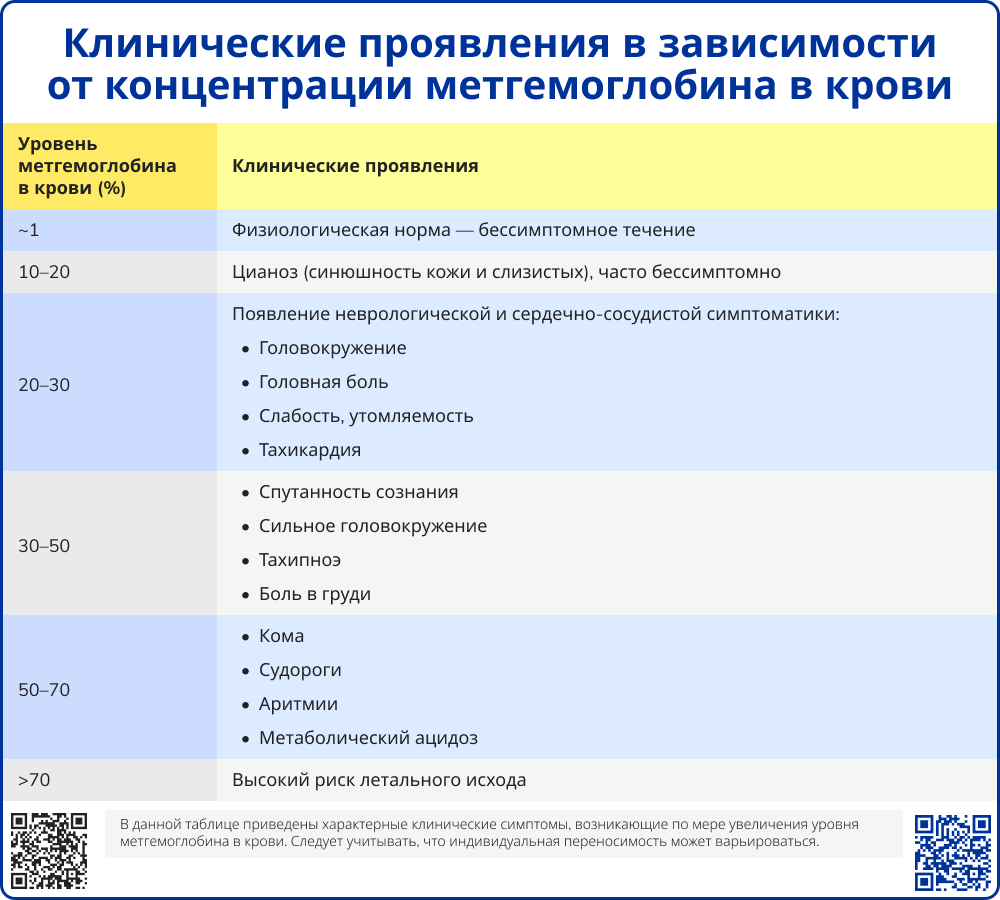 Клинические проявления в зависимости от концентрации метгемоглобина в крови

| Уровень метгемоглобина в крови (%) | Клинические проявления |
|---|---|
| ~1 | Физиологическая норма — бессимптомное течение |
| 10–20 | Цианоз (синюшность кожи и слизистых), часто бессимптомно |
| 20–30 | Появление неврологической и сердечно-сосудистой симптоматики: • Головокружение • Головная боль • Слабость, утомляемость • Тахикардия |
| 30–50 | • Спутанность сознания • Сильное головокружение • Тахипноэ • Боль в груди |
| 50–70 | • Кома • Судороги • Аритмии • Метаболический ацидоз |
| >70 | Высокий риск летального исхода |

В данной таблице приведены характерные клинические симптомы, возникающие по мере увеличения уровня метгемоглобина в крови. Следует учитывать, что индивидуальная переносимость может варьироваться.